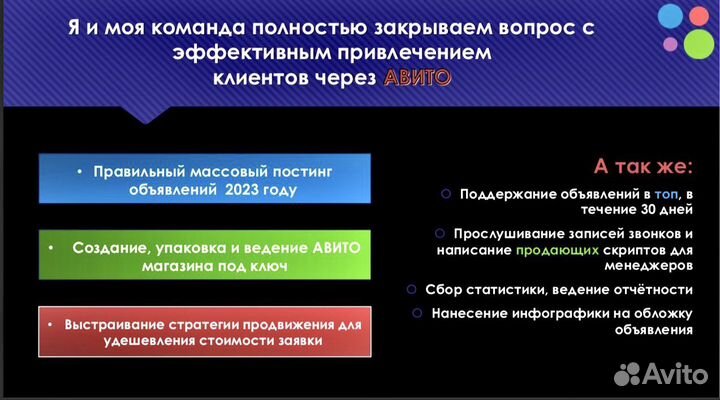 Я и моя команда полностью закрываем вопрос с эффективным привлечением клиентов через АВИТО

• Правильный массовый постинг объявлений 2023 году

• Создание, упаковка и ведение АВИТО магазина под ключ

• Выстраивание стратегии продвижения для удешевления стоимости заявки

А так же:

○ Поддержание объявлений в топ, в течение 30 дней

○ Прослушивание записей звонков и написание продающих скриптов для менеджеров

○ Сбор статистики, ведение отчётности

○ Нанесение инфографики на обложку объявления

Avito